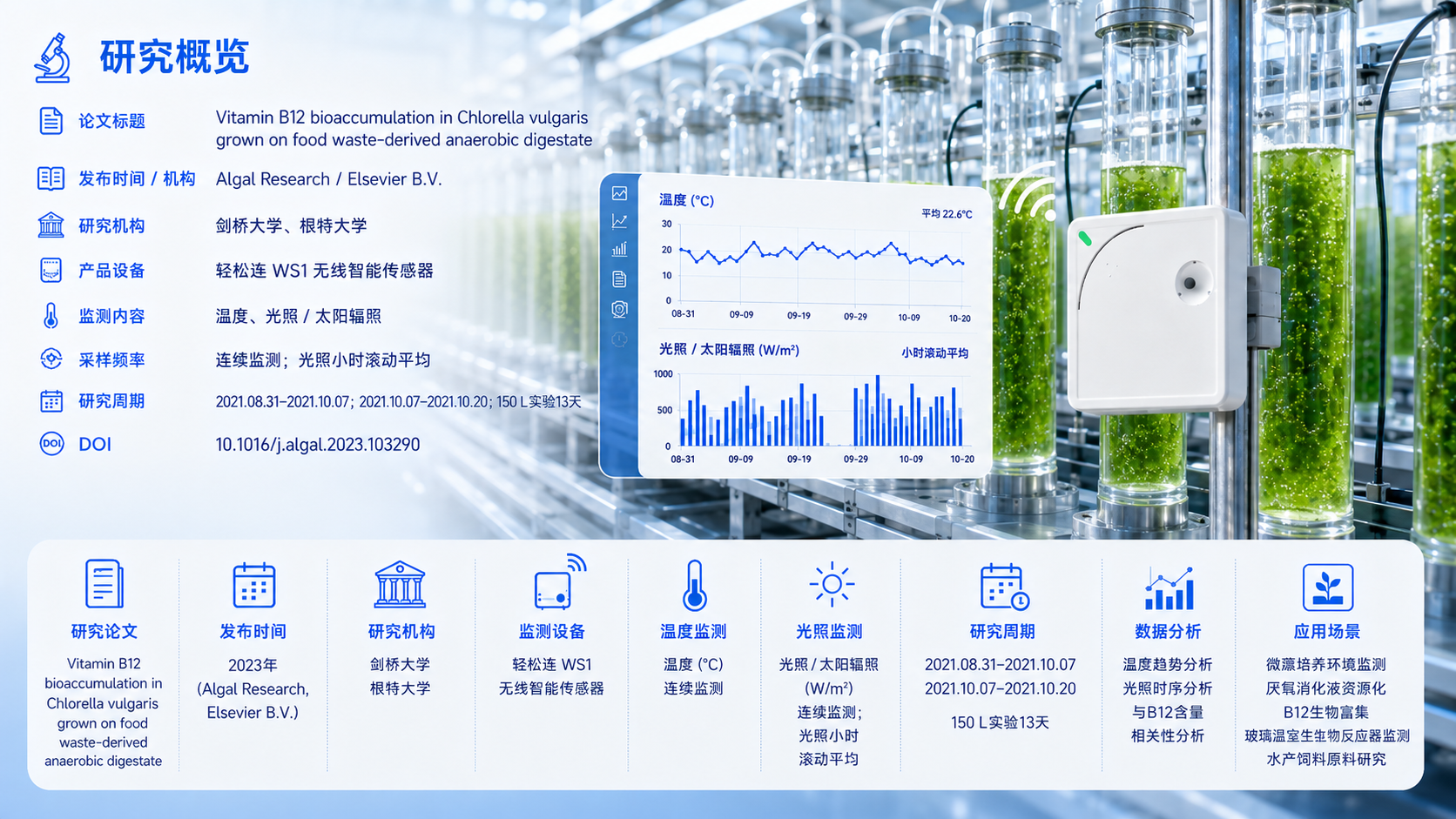 研究概览

论文标题 Vitamin B12 bioaccumulation in Chlorella vulgaris grown on food waste-derived anaerobic digestate

发布时间 / 机构 Algal Research / Elsevier B.V.

研究机构 剑桥大学、根特大学

产品设备 轻松连 WS1 无线智能传感器

监测内容 温度、光照 / 太阳辐照

采样频率 连续监测；光照小时滚动平均

研究周期 2021.08.31–2021.10.07; 2021.10.07–2021.10.20; 150 L实验13天

DOI 10.1016/j.algal.2023.103290

温度 (°C) 平均 22.6°C
30
20
10
0
08-31 09-09 09-19 09-29 10-09 10-20

光照 / 太阳辐照 (W/m²) 小时滚动平均
1000
500
0
08-31 09-09 09-19 09-29 10-09 10-20

研究论文
Vitamin B12 bioaccumulation in Chlorella vulgaris grown on food waste-derived anaerobic digestate

发布时间
2023年
(Algal Research, Elsevier B.V.)

研究机构
剑桥大学
根特大学

监测设备
轻松连 WS1
无线智能传感器

温度监测
温度 (°C)
连续监测

光照监测
光照 / 太阳辐照
(W/m²)
连续监测；
光照小时
滚动平均

研究周期
2021.08.31–2021.10.07
2021.10.07–2021.10.20
150 L实验13天

数据分析
温度趋势分析
光照时序分析
与B12含量
相关性分析

应用场景
微藻培养环境监测
厌氧消化液资源化
B12生物富集
玻璃温室生物反应器监测
水产饲料原料研究